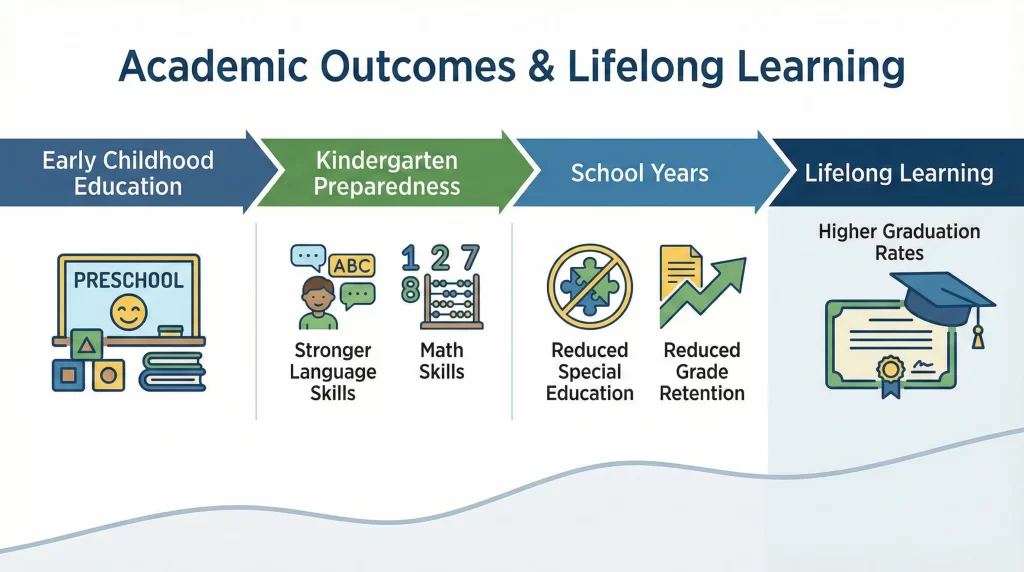 Academic Outcomes & Lifelong Learning

Early Childhood Education

Kindergarten Preparedness

School Years

Lifelong Learning

PRESCHOOL

ABC

1 2 7
8

Stronger Language Skills

Math Skills

Reduced Special Education

Reduced Grade Retention

Higher Graduation Rates